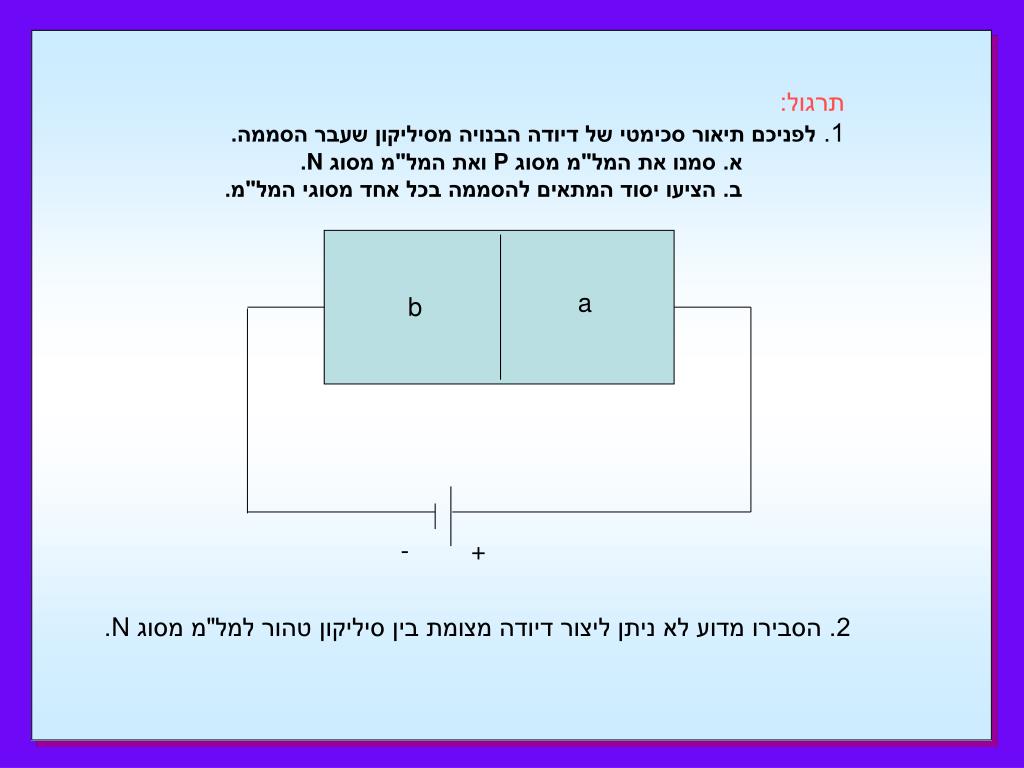 תרגול:

1. לפניכם תיאור סכימטי של דיודה הבנויה מסיליקון שעבר הסממה.
א. סמנו את המל"מ מסוג P ואת המל"מ מסוג N.
ב. הציעו יסוד המתאים להסממה בכל אחד מסוגי המל"מ.

b

a

-

+

2. הסבירו מדוע לא ניתן ליצור דיודה מצומת בין סיליקון טהור למל"מ מסוג N.